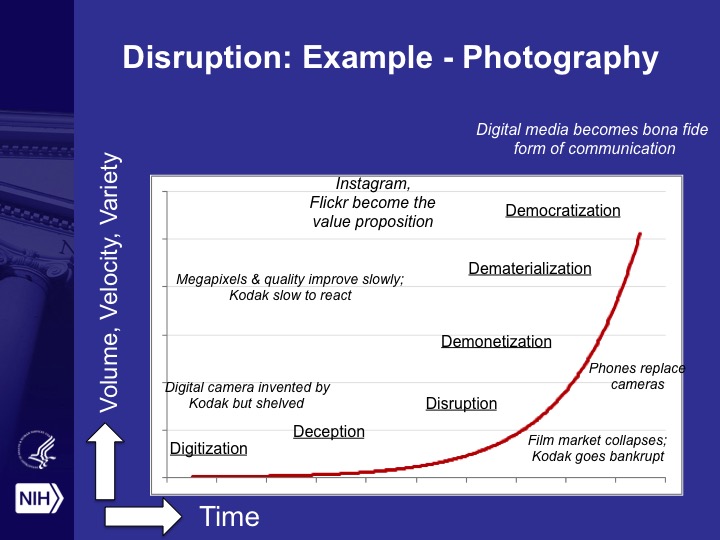 Disruption: Example - Photography

Digital media becomes bona fide form of communication

Volume, Velocity, Variety

Instagram, Flickr become the value proposition

Democratization

Dematerialization

Megapixels & quality improve slowly; Kodak slow to react

Demonetization

Phones replace cameras

Digital camera invented by Kodak but shelved

Disruption

Deception

Digitization

Film market collapses; Kodak goes bankrupt

NIH

Time